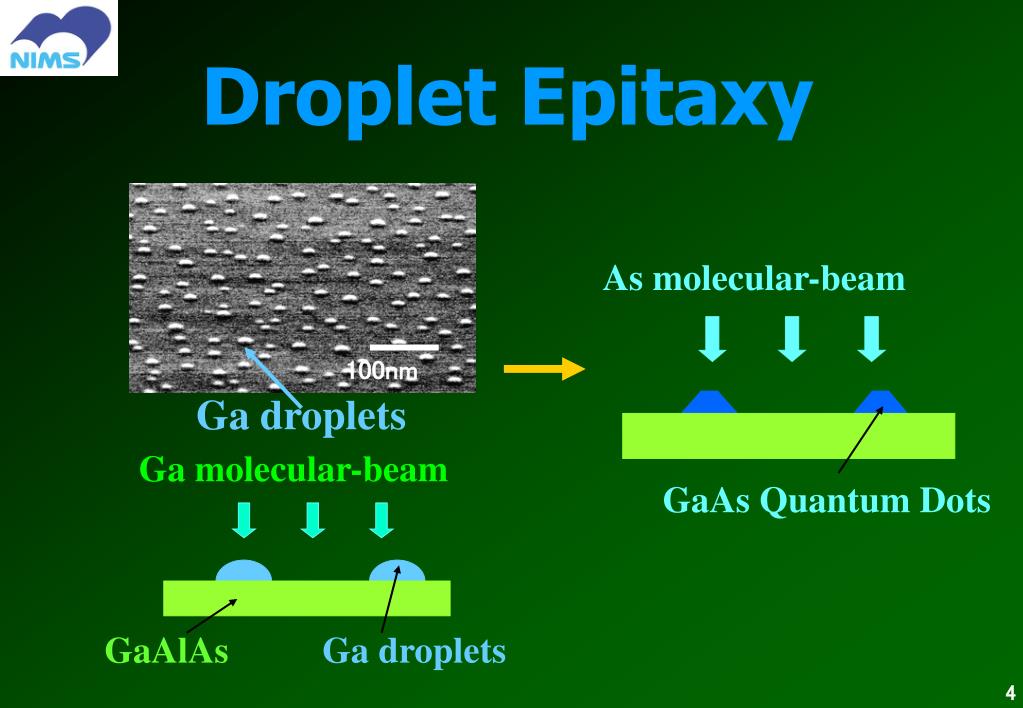 NIMS

Droplet Epitaxy

100nm

Ga droplets

Ga molecular-beam

GaAlAs

Ga droplets

As molecular-beam

GaAs Quantum Dots

4